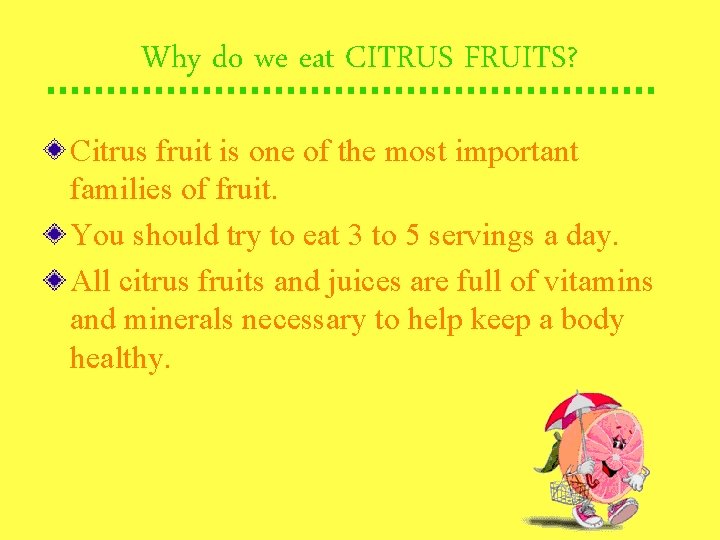 Why do we eat CITRUS FRUITS?

Citrus fruit is one of the most important families of fruit.

You should try to eat 3 to 5 servings a day.

All citrus fruits and juices are full of vitamins and minerals necessary to help keep a body healthy.